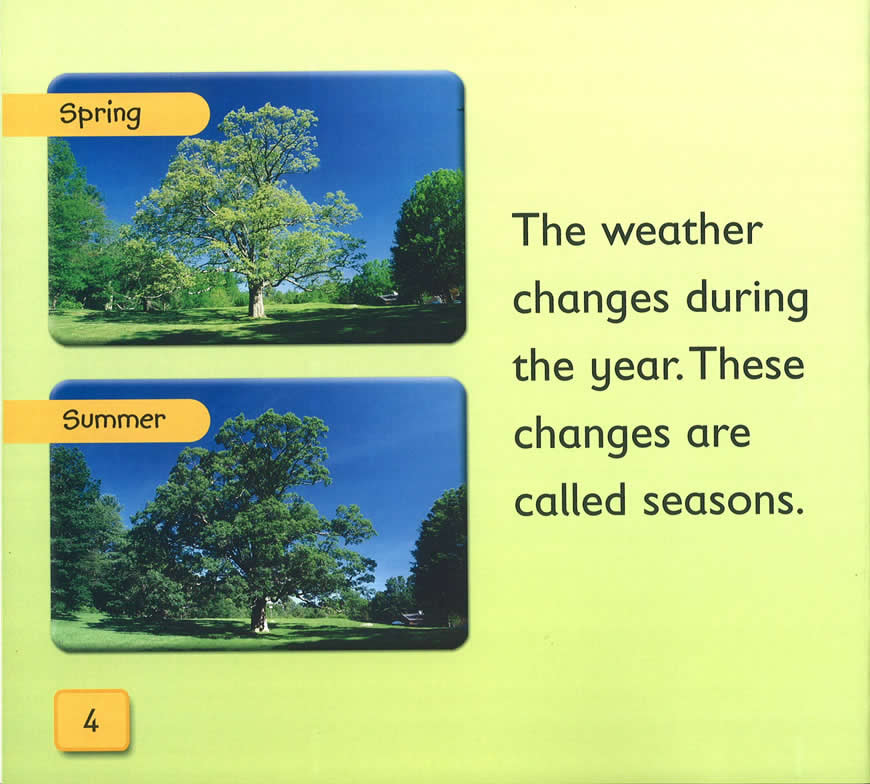 Spring

Summer

The weather changes during the year. These changes are called seasons.

4